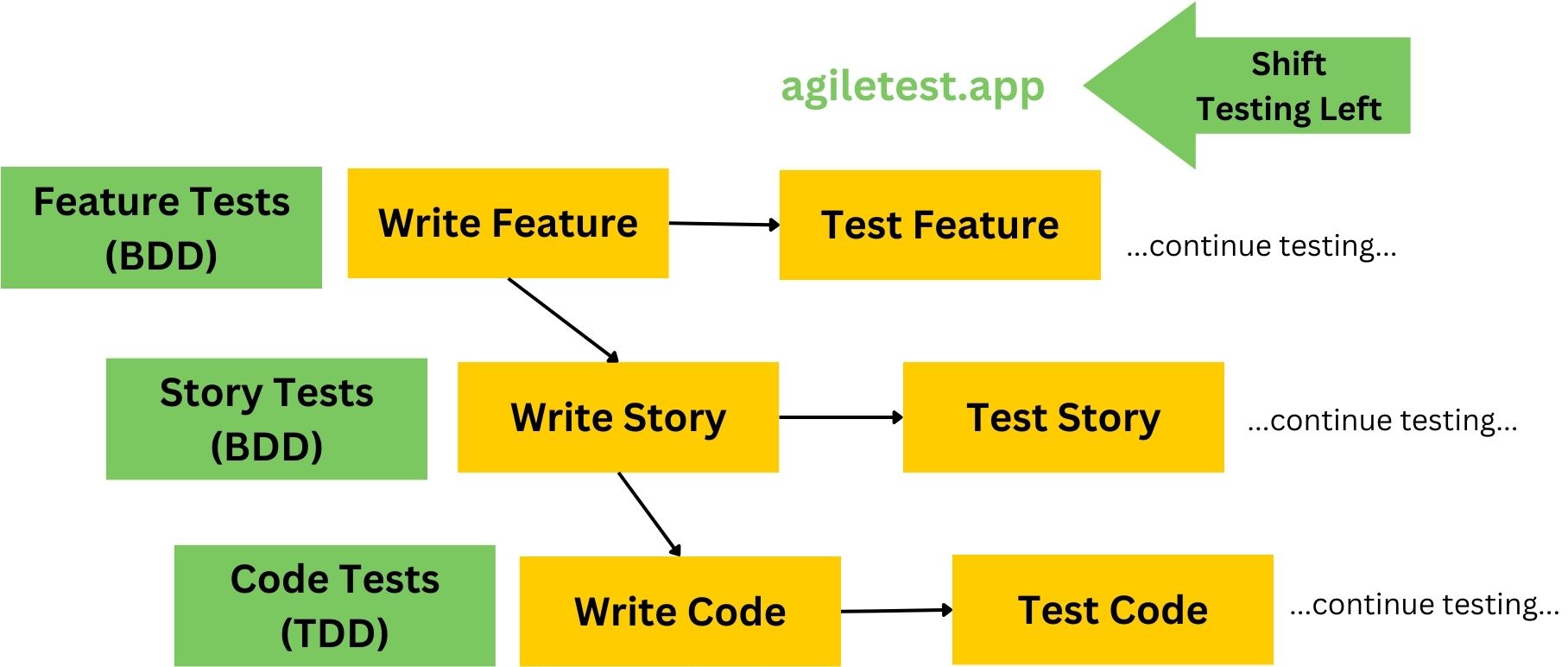 agiletest.app

Shift Testing Left

Feature Tests (BDD)

Write Feature

Test Feature

...continue testing...

Story Tests (BDD)

Write Story

Test Story

...continue testing...

Code Tests (TDD)

Write Code

Test Code

...continue testing...